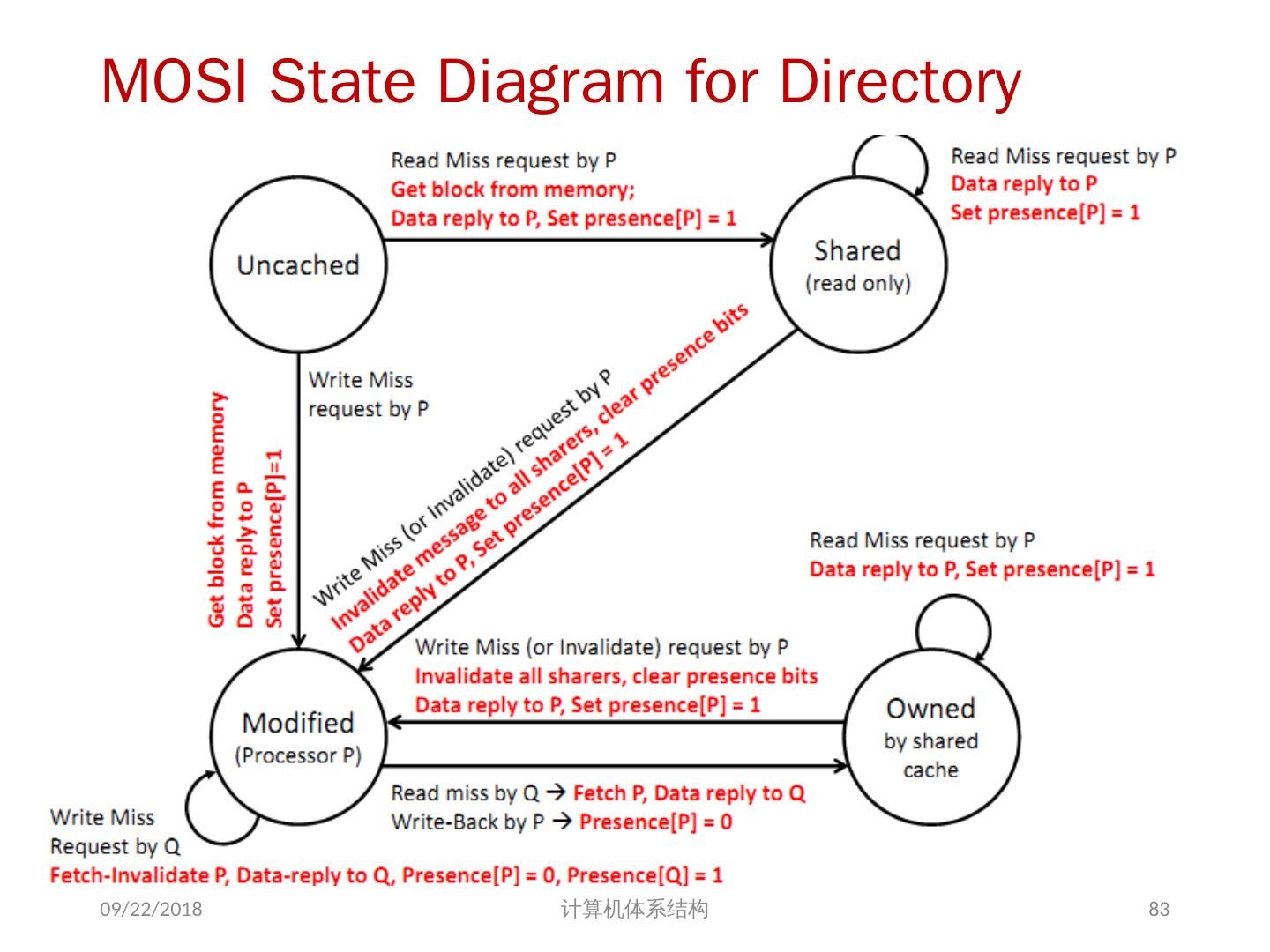 MOSI State Diagram for Directory

Read Miss request by P
Get block from memory;
Data reply to P, Set presence[P] = 1

Read Miss request by P
Data reply to P
Set presence[P] = 1

Uncached

Shared
(read only)

Write Miss
request by P

Get block from memory
Data reply to P
Set presence[P]=1

Write Miss (or Invalidate) request by P
Invalidate message to all sharers, clear presence bits
Data reply to P, Set presence[P] = 1

Read Miss request by P
Data reply to P, Set presence[P] = 1

Write Miss (or Invalidate) request by P
Invalidate all sharers, clear presence bits
Data reply to P, Set presence[P] = 1

Modified
(Processor P)

Owned
by shared
cache

Read miss by Q → Fetch P, Data reply to Q
Write-Back by P → Presence[P] = 0

Write Miss
Request by Q
Fetch-Invalidate P, Data-reply to Q, Presence[P] = 0, Presence[Q] = 1

09/22/2018
计算机体系结构
83